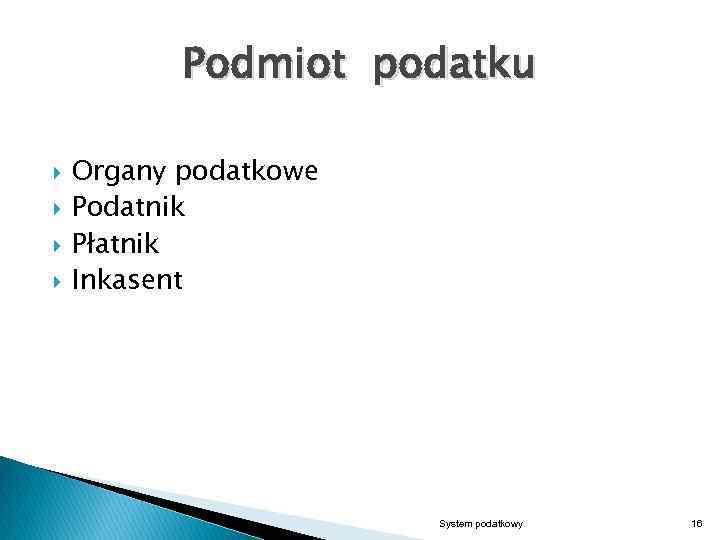 Podmiot podatku

Organy podatkowe
Podatnik
Płatnik
Inkasent

System podatkowy

16